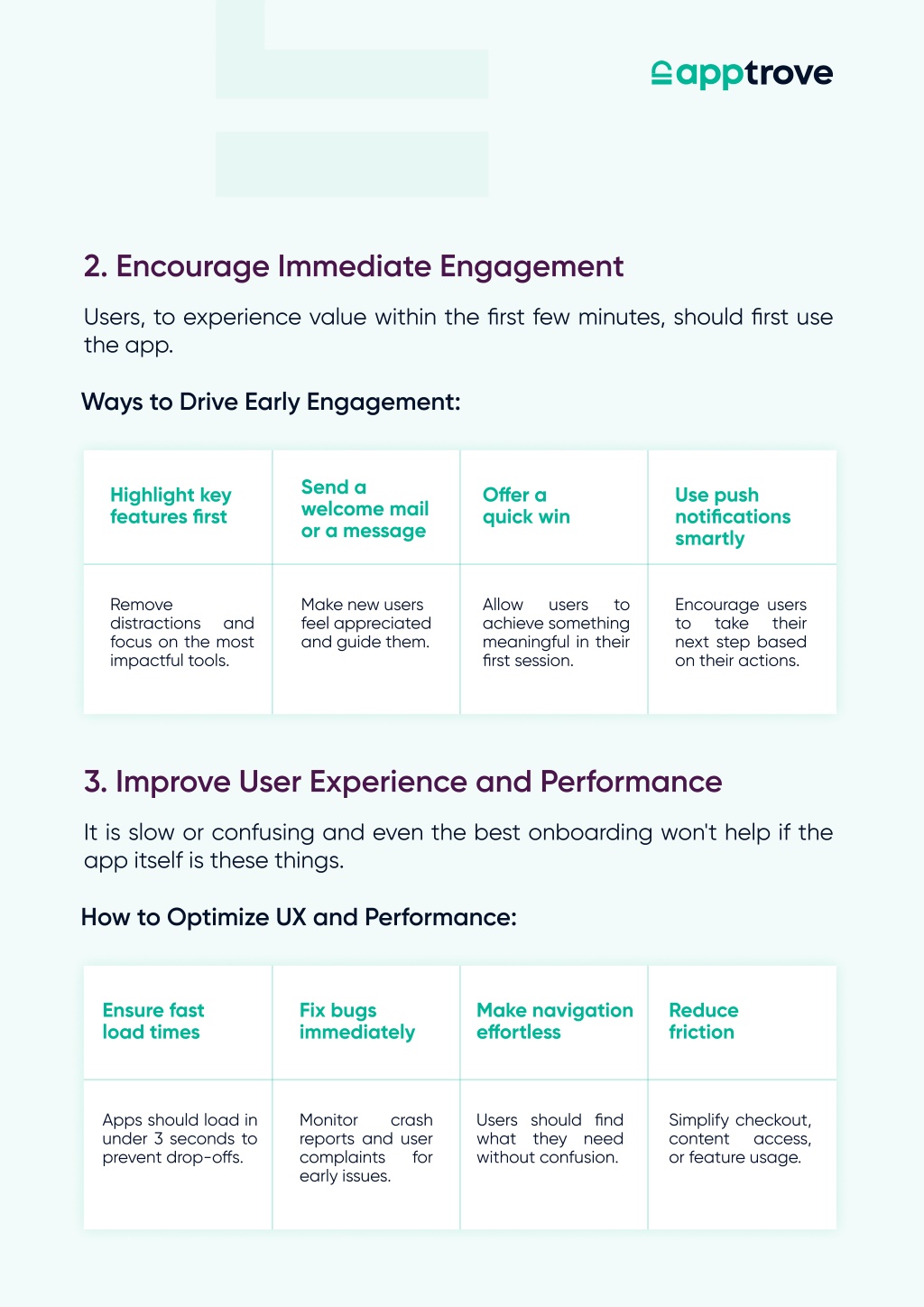 apptrove

2. Encourage Immediate Engagement

Users, to experience value within the first few minutes, should first use the app.

Ways to Drive Early Engagement:

| Highlight key features first | Send a welcome mail or a message | Offer a quick win | Use push notifications smartly |
|---|---|---|---|
| Remove distractions and focus on the most impactful tools. | Make new users feel appreciated and guide them. | Allow users to achieve something meaningful in their first session. | Encourage users to take their next step based on their actions. |

3. Improve User Experience and Performance

It is slow or confusing and even the best onboarding won't help if the app itself is these things.

How to Optimize UX and Performance:

| Ensure fast load times | Fix bugs immediately | Make navigation effortless | Reduce friction |
|---|---|---|---|
| Apps should load in under 3 seconds to prevent drop-offs. | Monitor crash reports and user complaints for early issues. | Users should find what they need without confusion. | Simplify checkout, content access, or feature usage. |